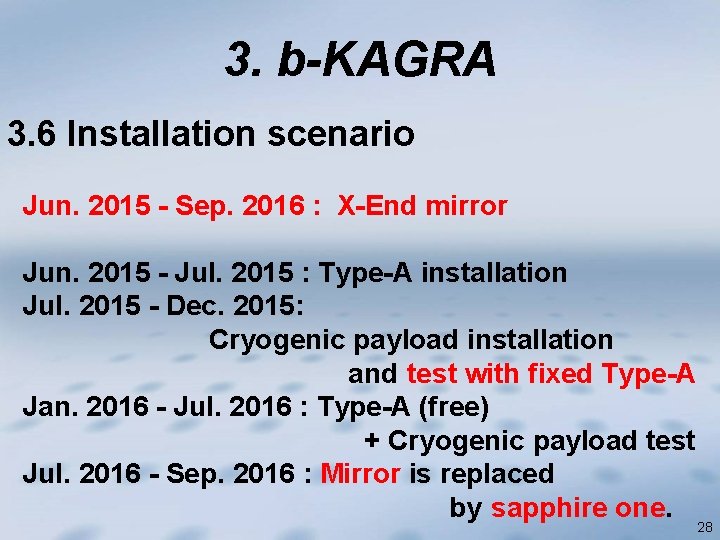 3. b-KAGRA

3.6 Installation scenario

Jun. 2015 - Sep. 2016 : X-End mirror

Jun. 2015 - Jul. 2015 : Type-A installation
Jul. 2015 - Dec. 2015:
Cryogenic payload installation
and test with fixed Type-A
Jan. 2016 - Jul. 2016 : Type-A (free)
+ Cryogenic payload test
Jul. 2016 - Sep. 2016 : Mirror is replaced
by sapphire one.

28